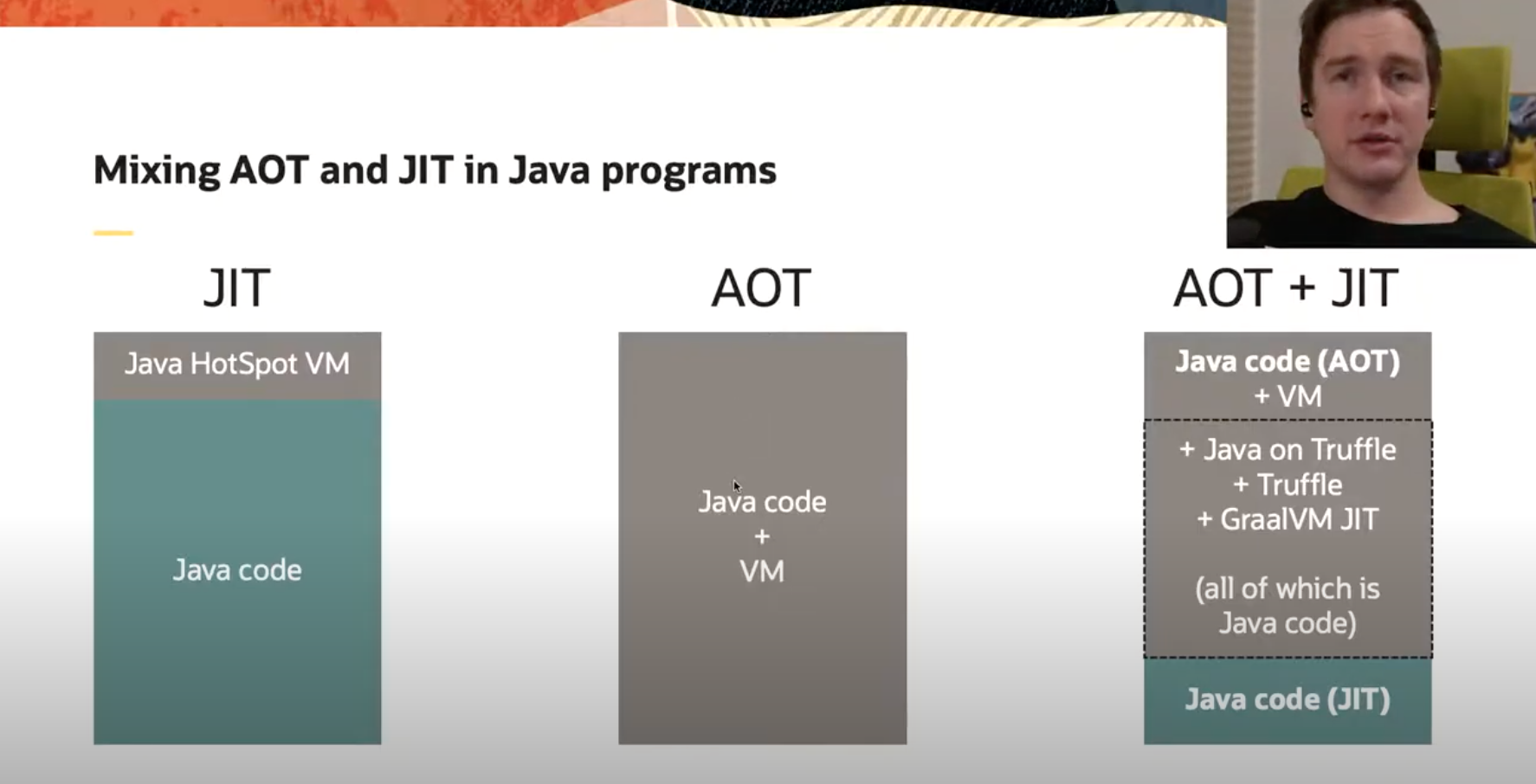 Mixing AOT and JIT in Java programs

JIT

Java HotSpot VM

Java code

AOT

Java code
+
VM

AOT + JIT

Java code (AOT)
+ VM

+ Java on Truffle
+ Truffle
+ GraalVM JIT

(all of which is Java code)

Java code (JIT)